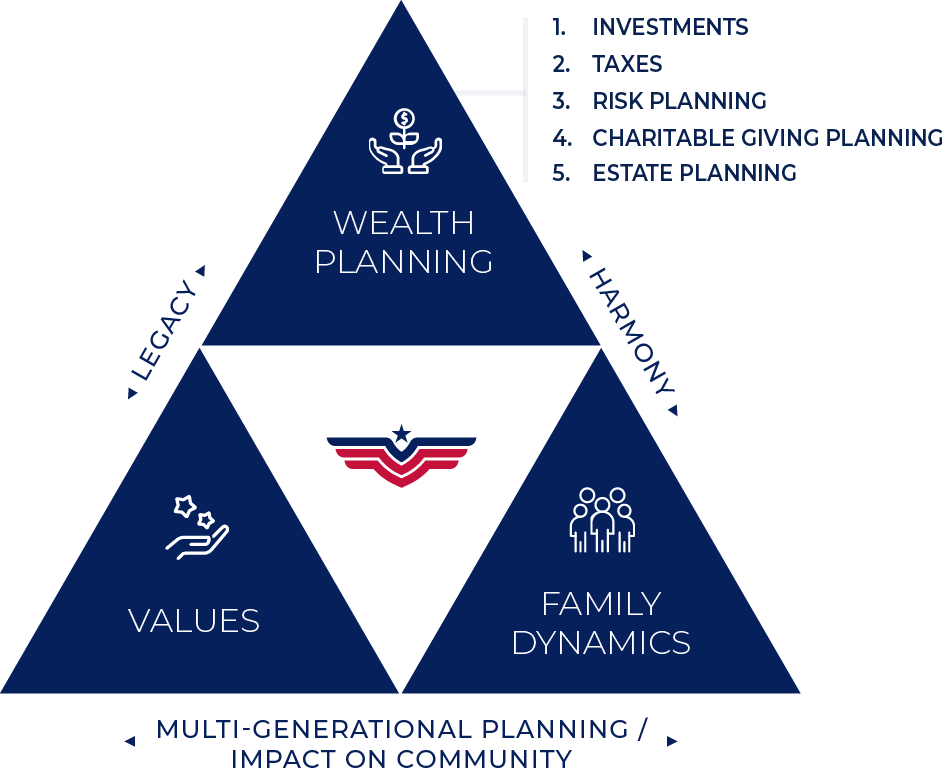 1. INVESTMENTS
2. TAXES
3. RISK PLANNING
4. CHARITABLE GIVING PLANNING
5. ESTATE PLANNING

WEALTH PLANNING

LEGACY

HARMONY

VALUES

FAMILY DYNAMICS

MULTI-GENERATIONAL PLANNING / IMPACT ON COMMUNITY